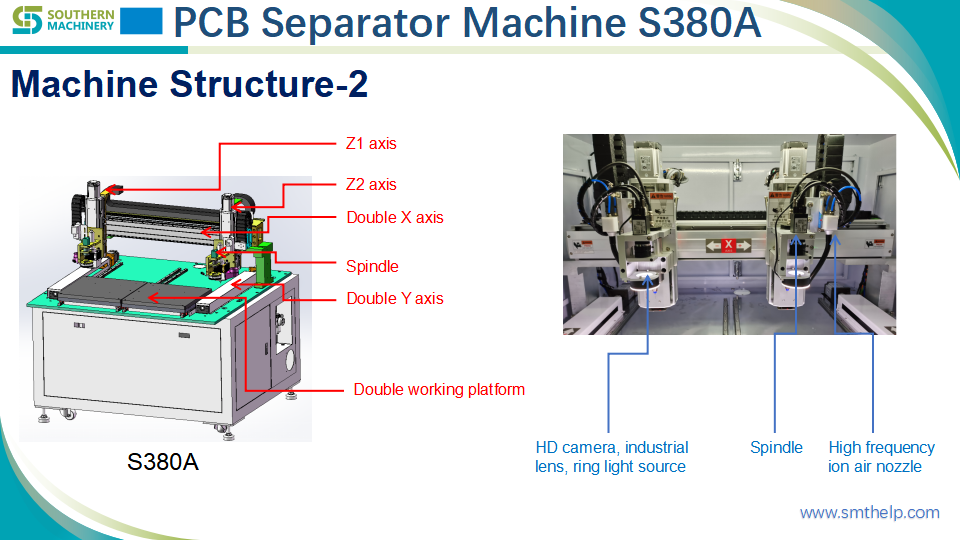 SOUTHERN MACHINERY

PCB Separator Machine S380A

Machine Structure-2

Z1 axis

Z2 axis

Double X axis

Spindle

Double Y axis

Double working platform

S380A

X

HD camera, industrial lens, ring light source

Spindle

High frequency ion air nozzle

www.smthelp.com